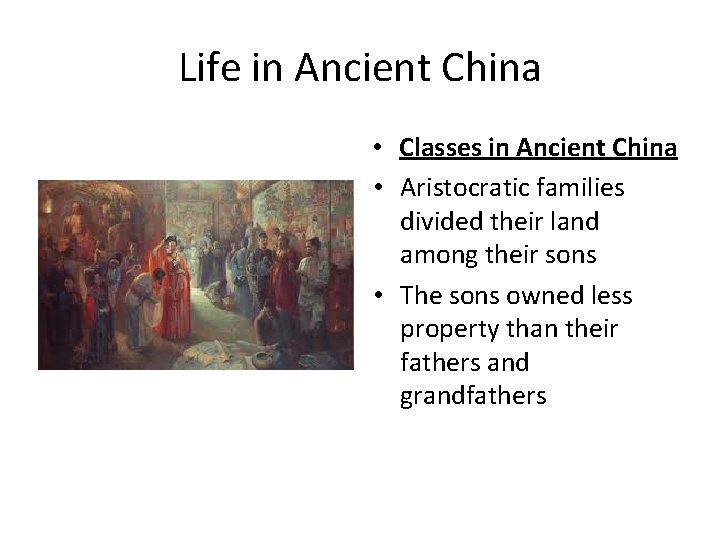 Life in Ancient China

• Classes in Ancient China
• Aristocratic families divided their land among their sons
• The sons owned less property than their fathers and grandfathers